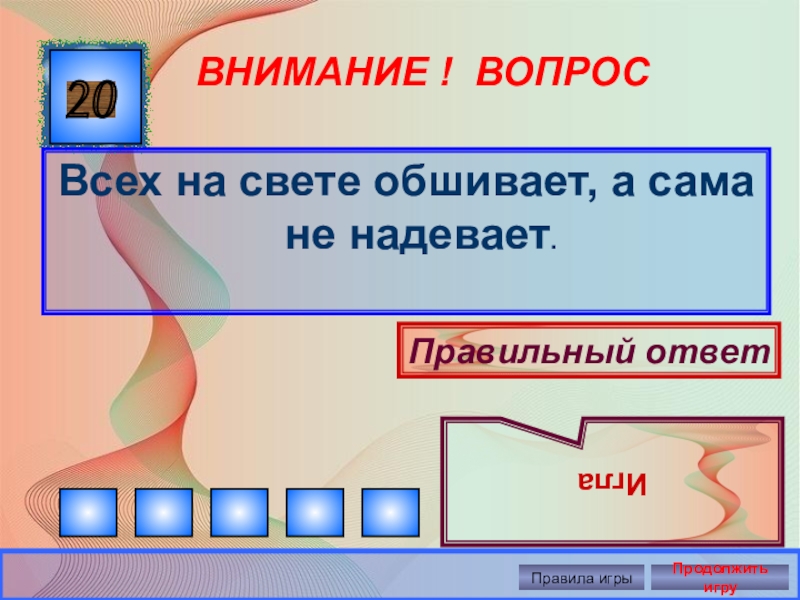 20

ВНИМАНИЕ ! ВОПРОС

Всех на свете обшивает, а сама не надевает.

Правильный ответ

Игла

Правила игры

Продолжить игру